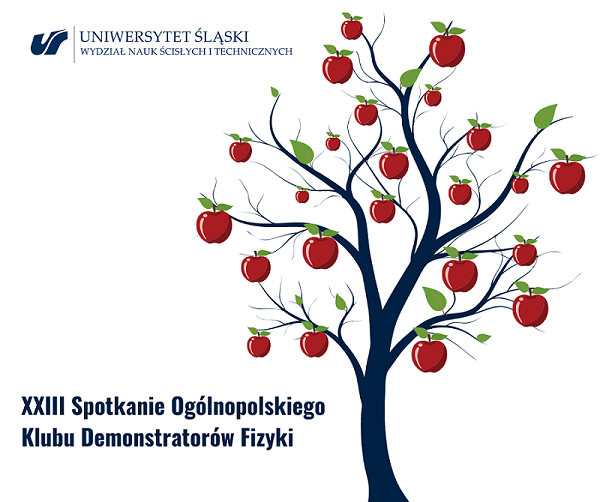 UŚ
UNIWERSYTET ŚLĄSKI
WYDZIAŁ NAUK ŚCISŁYCH I TECHNICZNYCH

XXIII Spotkanie Ogólnopolskiego Klubu Demonstratorów Fizyki